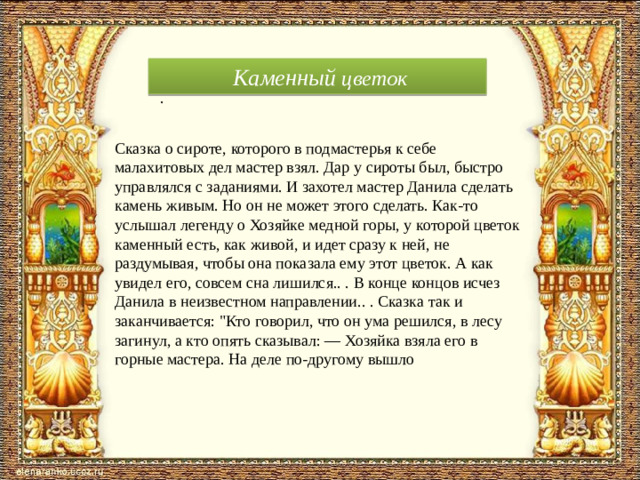 Каменный цветок

.

Сказка о сироте, которого в подмастерья к себе малахитовых дел мастер взял. Дар у сироты был, быстро управлялся с заданиями. И захотел мастер Данила сделать камень живым. Но он не может этого сделать. Как-то услышал легенду о Хозяйке медной горы, у которой цветок каменный есть, как живой, и идет сразу к ней, не раздумывая, чтобы она показала ему этот цветок. А как увидел его, совсем сна лишился.. . В конце концов исчез Данила в неизвестном направлении.. . Сказка так и заканчивается: "Кто говорил, что он ума решился, в лесу загинул, а кто опять сказывал: — Хозяйка взяла его в горные мастера. На деле по-другому вышло

elenaranko.ucoz.ru